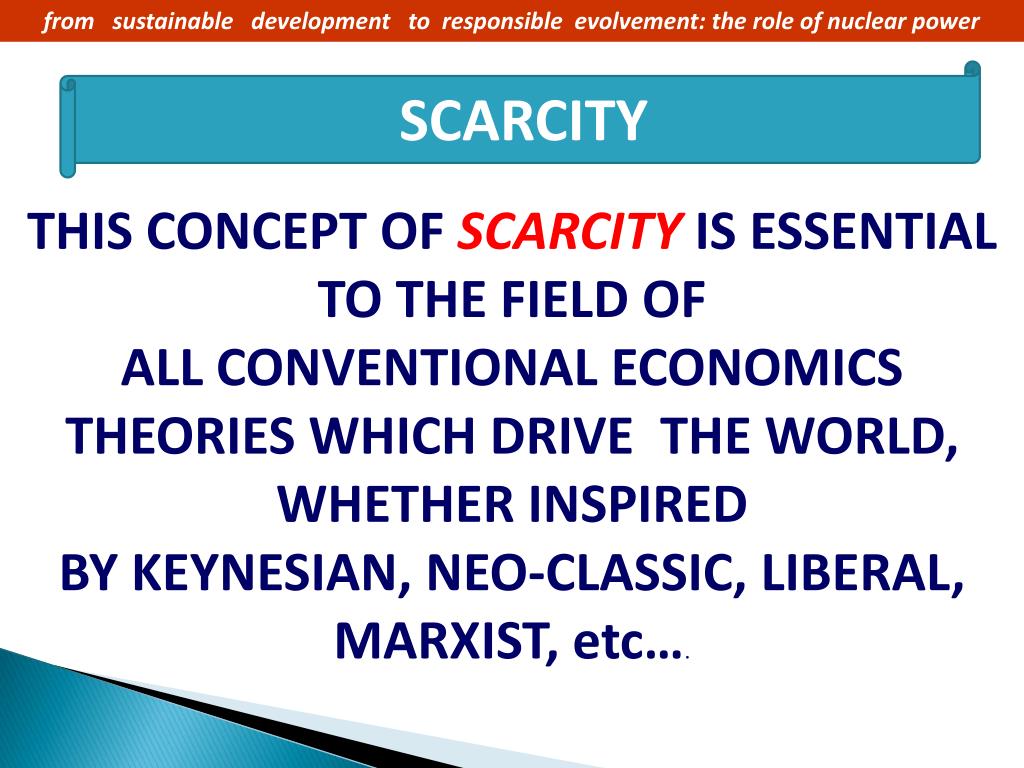 from sustainable development to responsible evolvement: the role of nuclear power

SCARCITY

THIS CONCEPT OF SCARCITY IS ESSENTIAL TO THE FIELD OF ALL CONVENTIONAL ECONOMICS THEORIES WHICH DRIVE THE WORLD, WHETHER INSPIRED BY KEYNESIAN, NEO-CLASSIC, LIBERAL, MARXIST, etc….